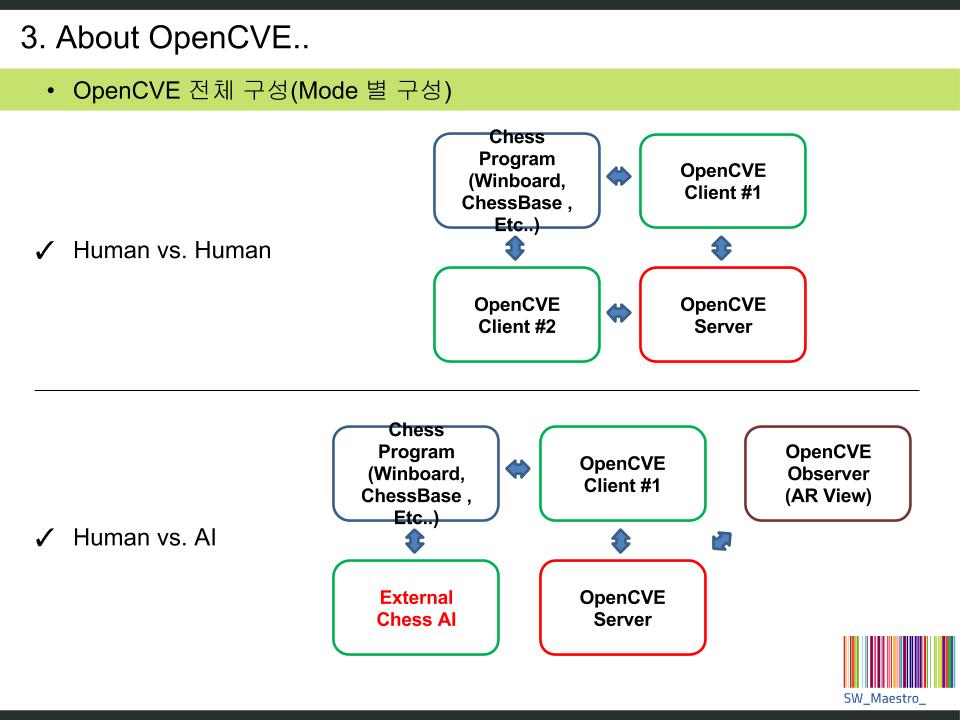 3. About OpenCVE..

• OpenCVE 전체 구성(Mode 별 구성)

✓ Human vs. Human

Chess Program (Winboard, ChessBase , Etc..)

OpenCVE Client #1

OpenCVE Client #2

OpenCVE Server

✓ Human vs. AI

Chess Program (Winboard, ChessBase , Etc..)

OpenCVE Client #1

OpenCVE Observer (AR View)

External Chess AI

OpenCVE Server

SW_Maestro_